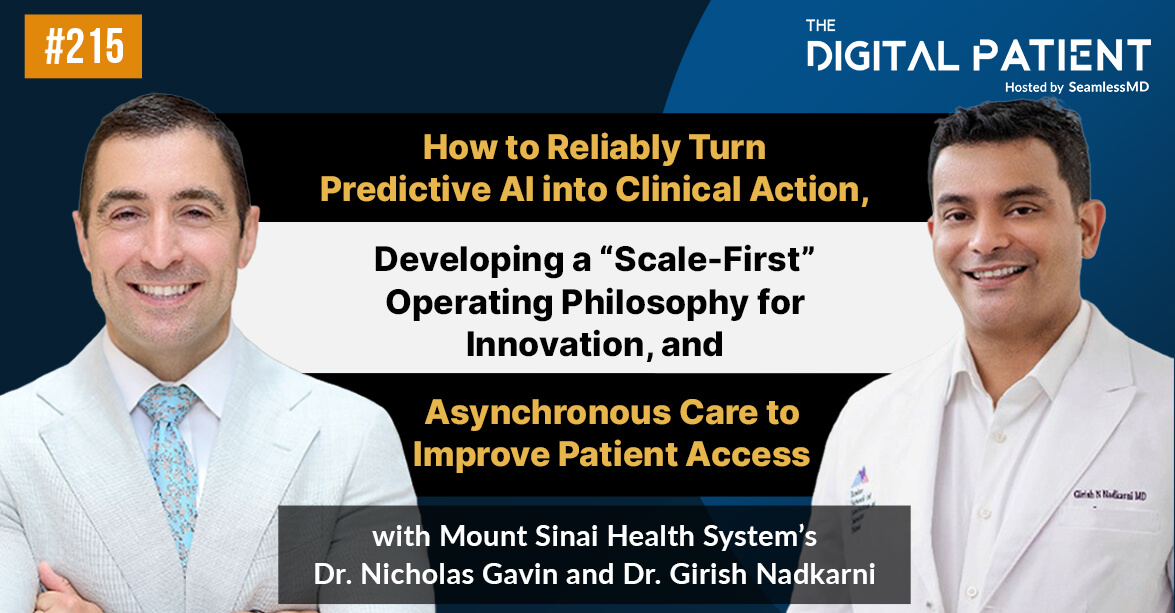 #215

THE DIGITAL PATIENT
Hosted by SeamlessMD

How to Reliably Turn Predictive AI into Clinical Action,

Developing a “Scale-First” Operating Philosophy for Innovation, and

Asynchronous Care to Improve Patient Access

with Mount Sinai Health System’s Dr. Nicholas Gavin and Dr. Girish Nadkarni

Girish N Nadkarni MD